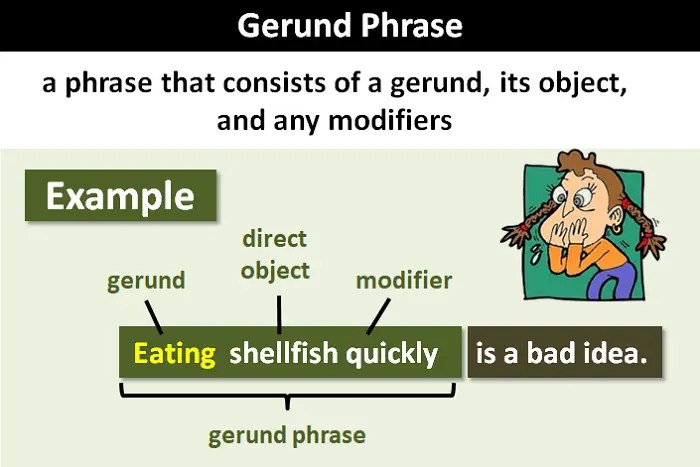 Gerund Phrase

a phrase that consists of a gerund, its object, and any modifiers

Example

gerund

direct object

modifier

Eating shellfish quickly

is a bad idea.

gerund phrase